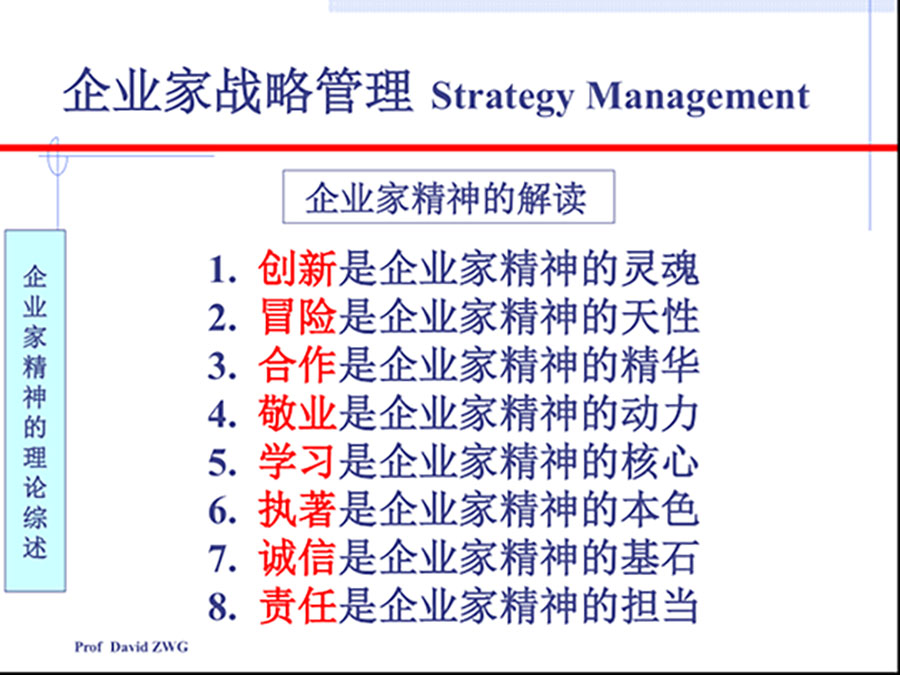 企业家战略管理 Strategy Management

企业家精神的解读

企业家精神的理论综述

1. 创新是企业家精神的灵魂
2. 冒险是企业家精神的天性
3. 合作是企业家精神的精华
4. 敬业是企业家精神的动力
5. 学习是企业家精神的核心
6. 执著是企业家精神的本色
7. 诚信是企业家精神的基石
8. 责任是企业家精神的担当

Prof David ZWG